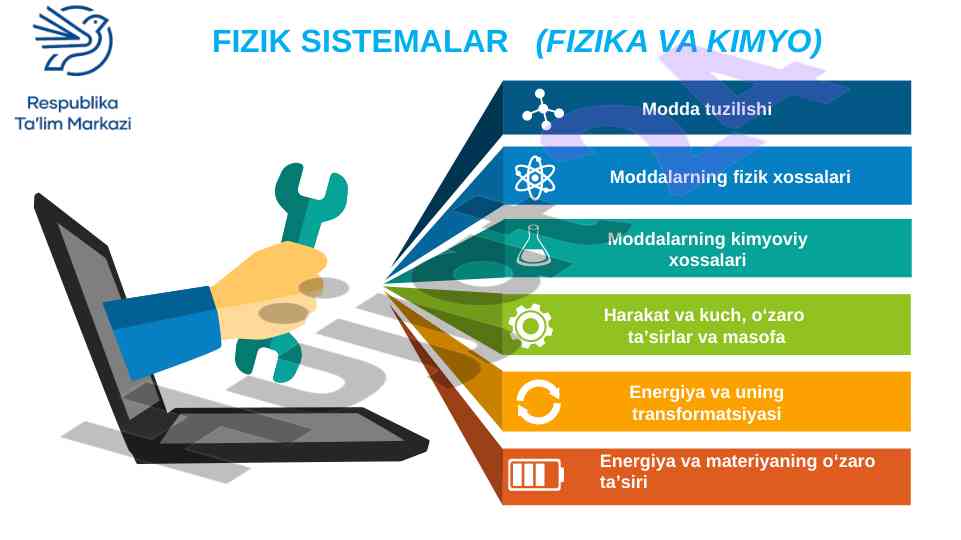 Respublika Ta'lim Markazi

FIZIK SISTEMALAR (FIZIKA VA KIMYO)

Modda tuzilishi

Moddalarning fizik xossalari

Moddalarning kimyoviy xossalari

Harakat va kuch, o'zaro ta'sirlar va masofa

Energiya va uning transformatsiyasi

Energiya va materiyaning o'zaro ta'siri